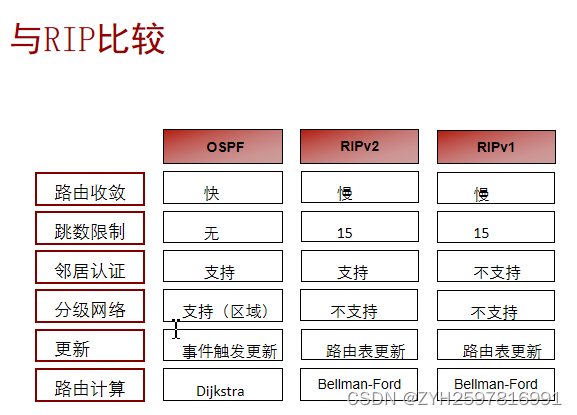 与RIP比较

|  | OSPF | RIPv2 | RIPv1 |
|---|---|---|---|
| 路由收敛 | 快 | 慢 | 慢 |
| 跳数限制 | 无 | 15 | 15 |
| 邻居认证 | 支持 | 支持 | 不支持 |
| 分级网络 | 支持（区域） | 不支持 | 不支持 |
| 更新 | 事件触发更新 | 路由表更新 | 路由表更新 |
| 路由计算 | Dijkstra | Bellman-Ford | Bellman-Ford |

CSDN @ZYH2597816991